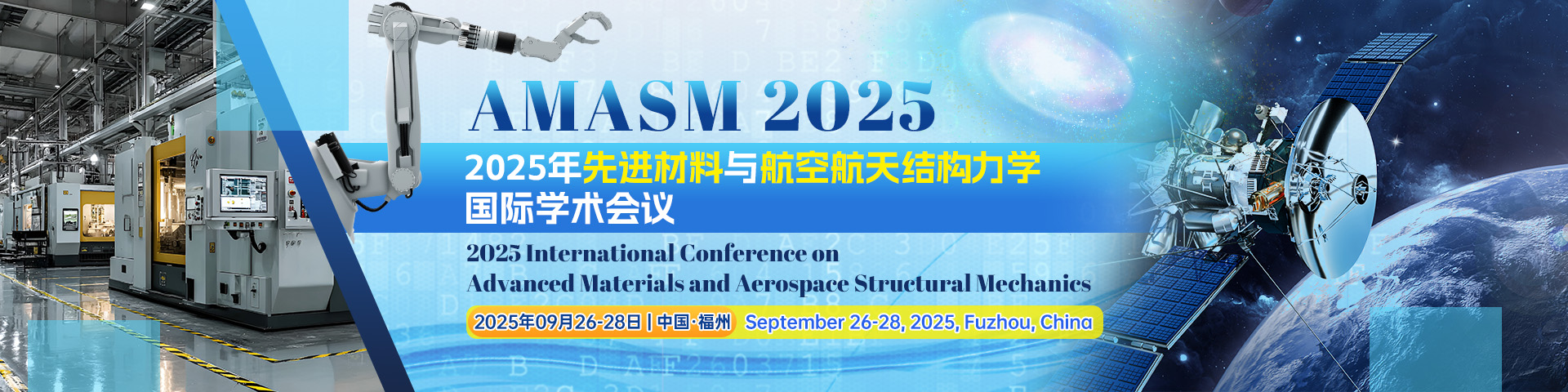 AMASM 2025

2025年先进材料与航空航天结构力学国际学术会议

2025 International Conference on Advanced Materials and Aerospace Structural Mechanics

2025年09月26-28日 | 中国·福州 September 26-28, 2025, Fuzhou, China